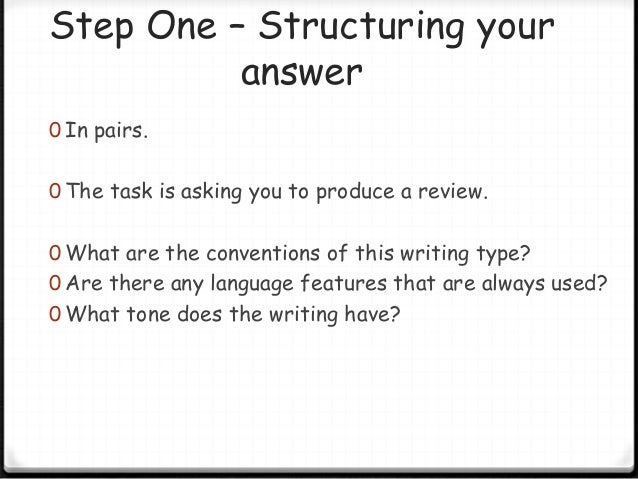 Step One – Structuring your answer

0 In pairs.

0 The task is asking you to produce a review.

0 What are the conventions of this writing type?
0 Are there any language features that are always used?
0 What tone does the writing have?